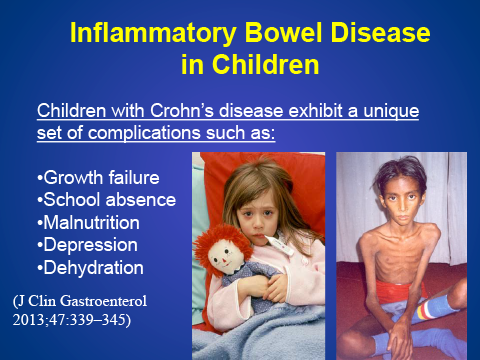 Inflammatory Bowel Disease in Children

Children with Crohn's disease exhibit a unique set of complications such as:

•Growth failure
•School absence
•Malnutrition
•Depression
•Dehydration

(J Clin Gastroenterol 2013;47:339–345)